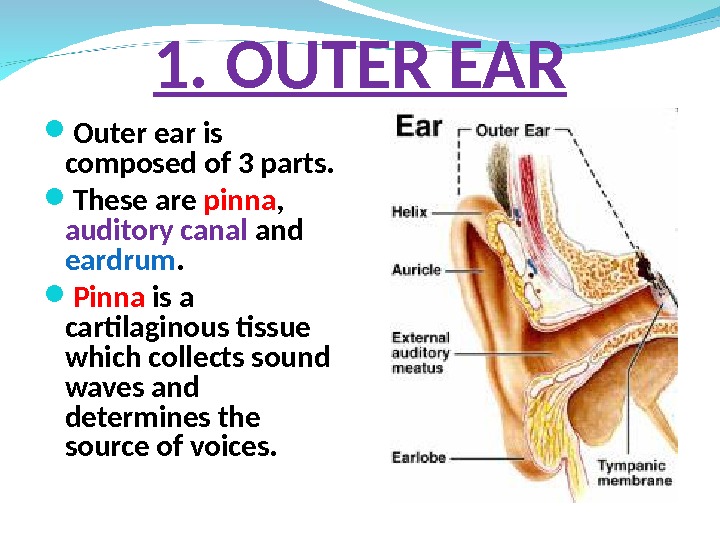 1. OUTER EAR

Outer ear is composed of 3 parts.

These are pinna, auditory canal and eardrum.

Pinna is a cartilaginous tissue which collects sound waves and determines the source of voices.

Ear
Outer Ear
Helix
Auricle
External auditory meatus
Earlobe
Tympanic membrane